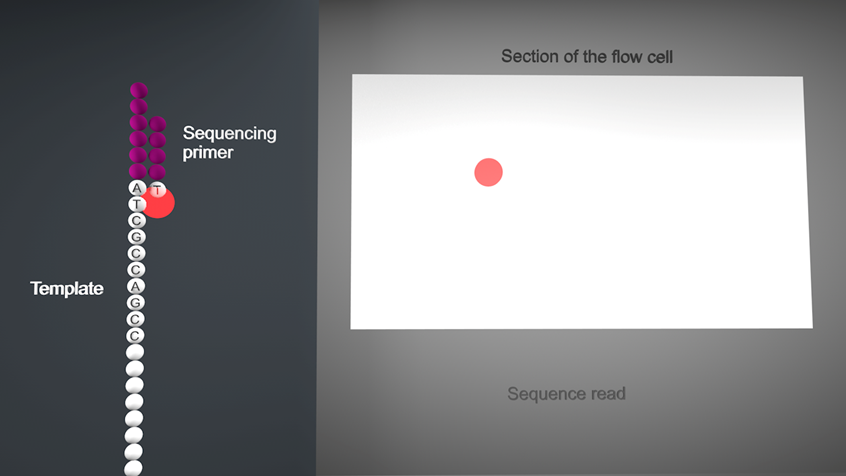 Sequencing primer

A T
T
C
G
C
C
A
G
C
C

Template

Section of the flow cell

Sequence read